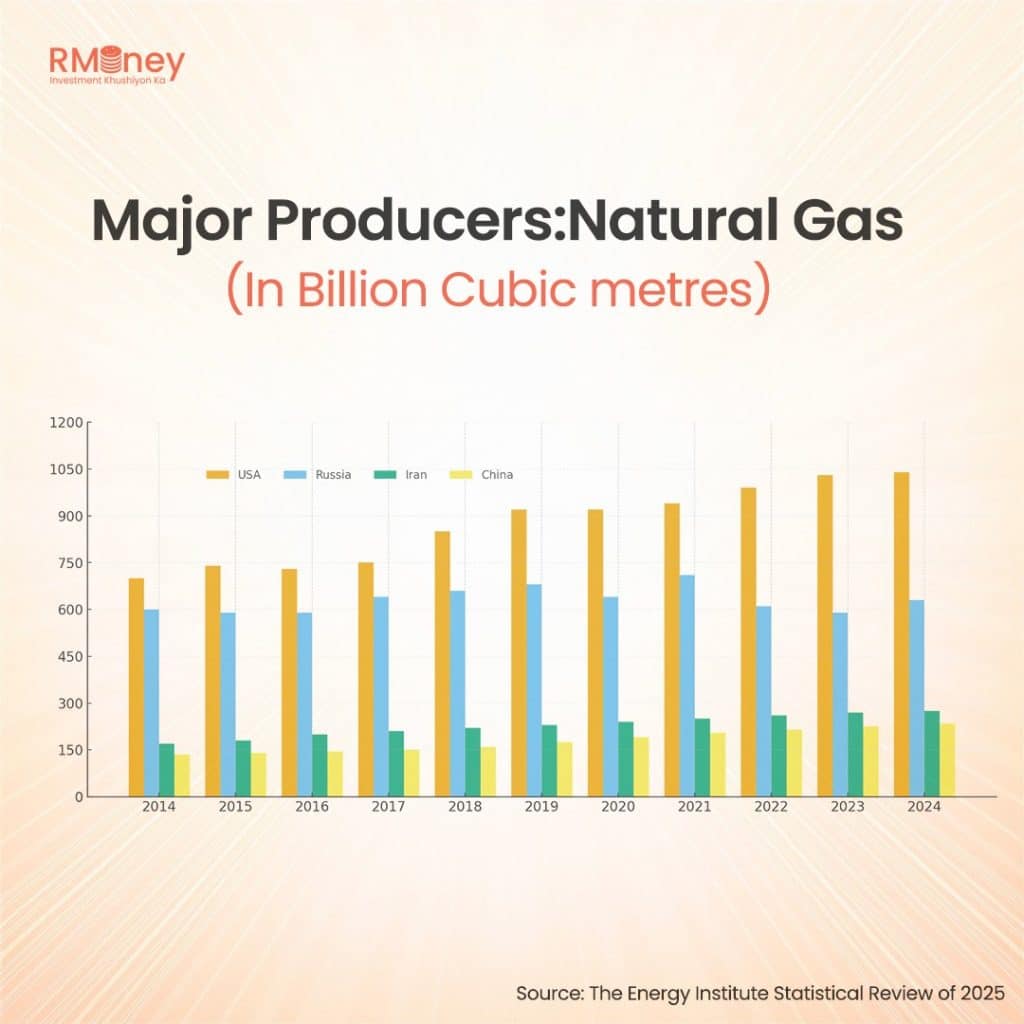 RMoney
Investment Khushiyon Ka

Major Producers:Natural Gas
(In Billion Cubic metres)

1200
1050
900
750
600
450
300
150
0

USA Russia Iran China

2014 2015 2016 2017 2018 2019 2020 2021 2022 2023 2024

Source: The Energy Institute Statistical Review of 2025